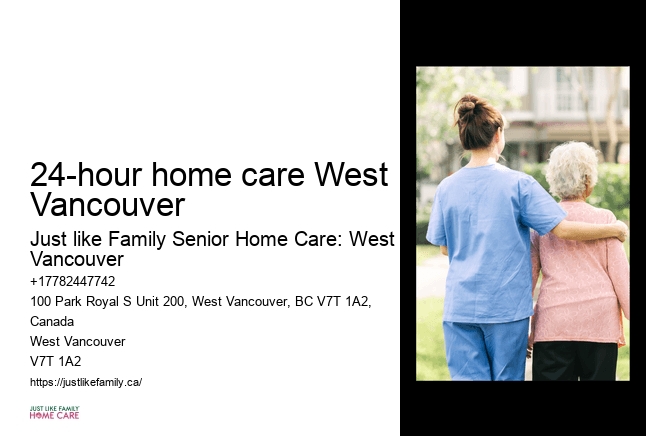 24-hour home care West Vancouver

Just like Family Senior Home Care: West Vancouver

+17782447742

100 Park Royal S Unit 200, West Vancouver, BC V7T 1A2, Canada

West Vancouver

V7T 1A2

https://justlikefamily.ca/

JUST LIKE FAMILY
HOME CARE